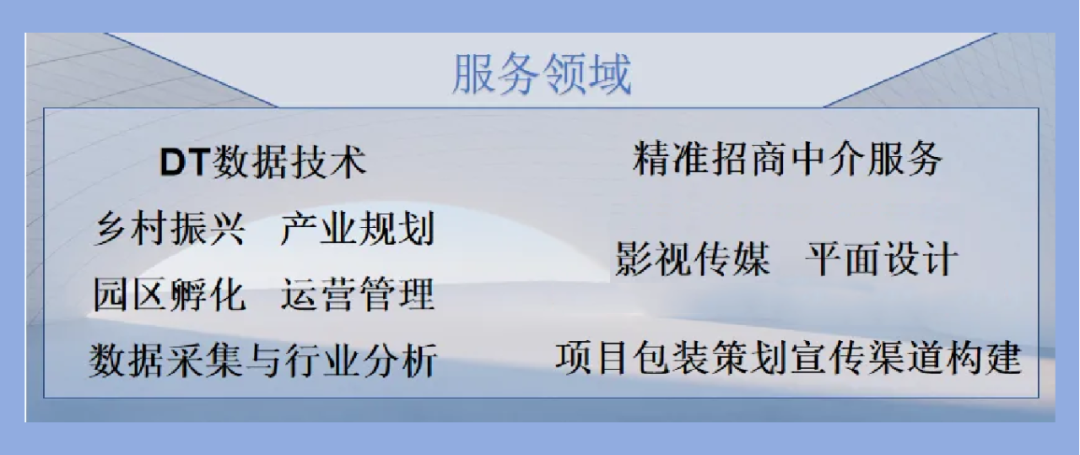 服务领域

DT数据技术

乡村振兴 产业规划

园区孵化 运营管理

数据采集与行业分析

精准招商中介服务

影视传媒 平面设计

项目包装策划宣传渠道构建